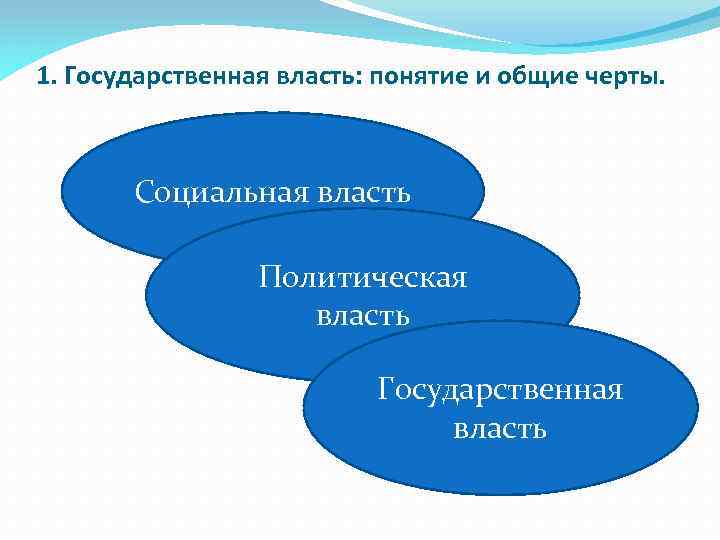 1. Государственная власть: понятие и общие черты.

Социальная власть

Политическая власть

Государственная власть